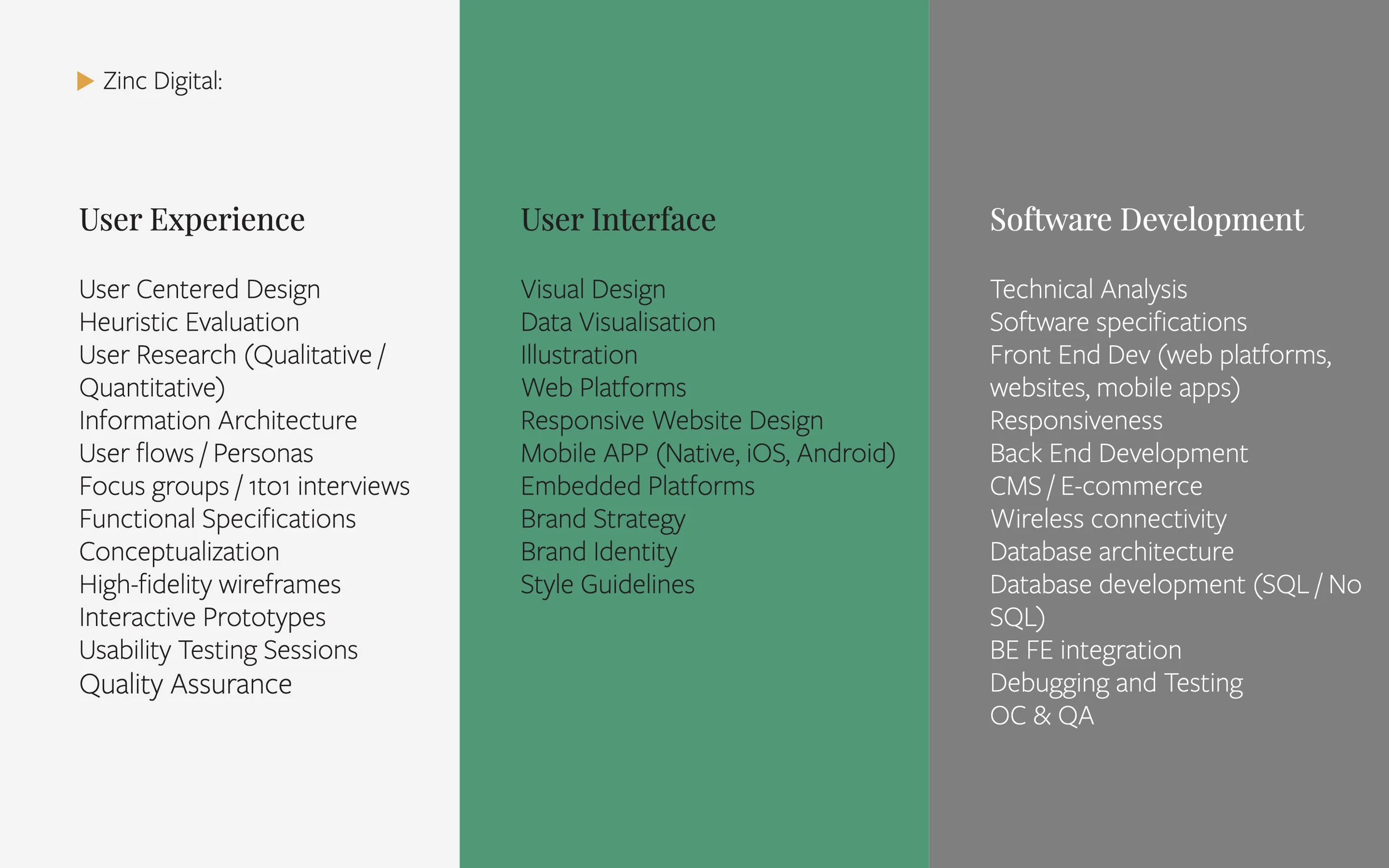 Zinc Digital:

User Experience

User Centered Design
Heuristic Evaluation
User Research (Qualitative / Quantitative)
Information Architecture
User flows / Personas
Focus groups / 1to1 interviews
Functional Specifications
Conceptualization
High-fidelity wireframes
Interactive Prototypes
Usability Testing Sessions
Quality Assurance

User Interface

Visual Design
Data Visualisation
Illustration
Web Platforms
Responsive Website Design
Mobile APP (Native, iOS, Android)
Embedded Platforms
Brand Strategy
Brand Identity
Style Guidelines

Software Development

Technical Analysis
Software specifications
Front End Dev (web platforms, websites, mobile apps)
Responsiveness
Back End Development
CMS / E-commerce
Wireless connectivity
Database architecture
Database development (SQL / No SQL)
BE FE integration
Debugging and Testing
OC & QA